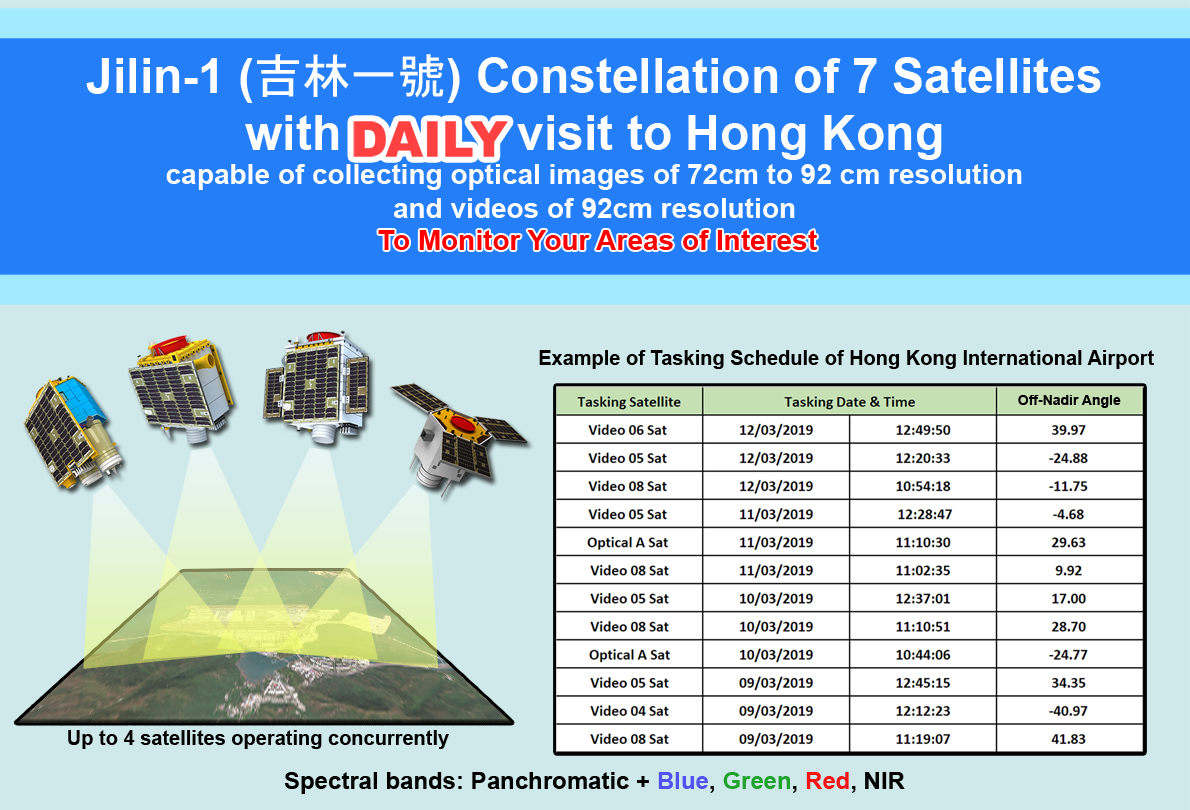 Jilin-1 (吉林一號) Constellation of 7 Satellites with DAILY visit to Hong Kong

capable of collecting optical images of 72cm to 92 cm resolution and videos of 92cm resolution

To Monitor Your Areas of Interest

Example of Tasking Schedule of Hong Kong International Airport

| Tasking Satellite | Tasking Date & Time | | Off-Nadir Angle |
|---|---|---|---|
| Video 06 Sat | 12/03/2019 | 12:49:50 | 39.97 |
| Video 05 Sat | 12/03/2019 | 12:20:33 | -24.88 |
| Video 08 Sat | 12/03/2019 | 10:54:18 | -11.75 |
| Video 05 Sat | 11/03/2019 | 12:28:47 | -4.68 |
| Optical A Sat | 11/03/2019 | 11:10:30 | 29.63 |
| Video 08 Sat | 11/03/2019 | 11:02:35 | 9.92 |
| Video 05 Sat | 10/03/2019 | 12:37:01 | 17.00 |
| Video 08 Sat | 10/03/2019 | 11:10:51 | 28.70 |
| Optical A Sat | 10/03/2019 | 10:44:06 | -24.77 |
| Video 05 Sat | 09/03/2019 | 12:45:15 | 34.35 |
| Video 04 Sat | 09/03/2019 | 12:12:23 | -40.97 |
| Video 08 Sat | 09/03/2019 | 11:19:07 | 41.83 |

Up to 4 satellites operating concurrently

Spectral bands: Panchromatic + Blue, Green, Red, NIR